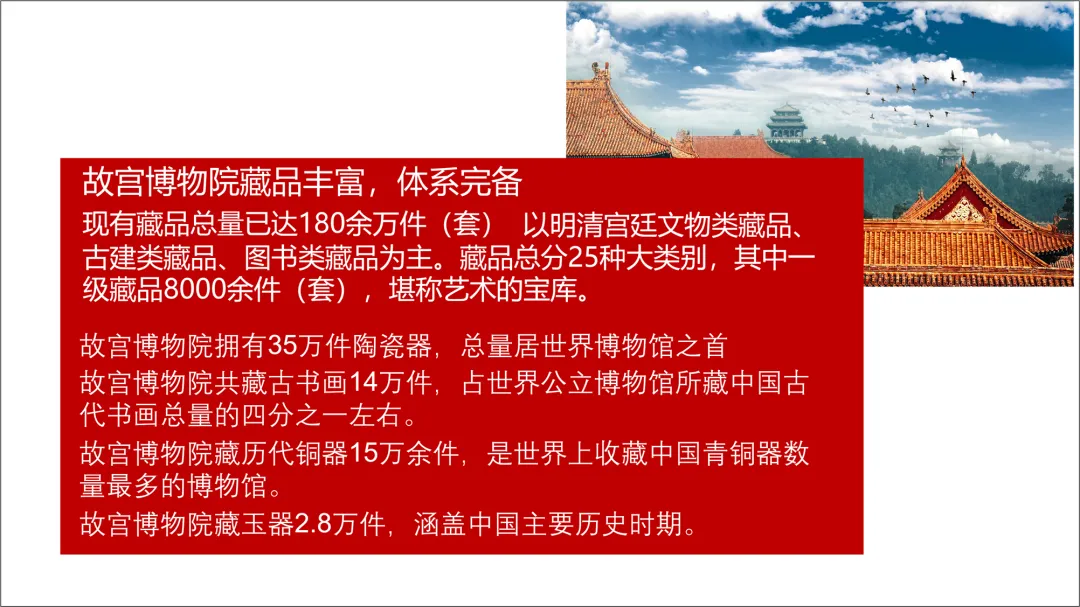 故宫博物院藏品丰富，体系完备

现有藏品总量已达180余万件（套） 以明清宫廷文物类藏品、古建类藏品、图书类藏品为主。藏品总分25种大类别，其中一级藏品8000余件（套），堪称艺术的宝库。

故宫博物院拥有35万件陶瓷器，总量居世界博物馆之首

故宫博物院共藏古书画14万件，占世界公立博物馆所藏中国古代书画总量的四分之一左右。

故宫博物院藏历代铜器15万余件，是世界上收藏中国青铜器数量最多的博物馆。

故宫博物院藏玉器2.8万件，涵盖中国主要历史时期。